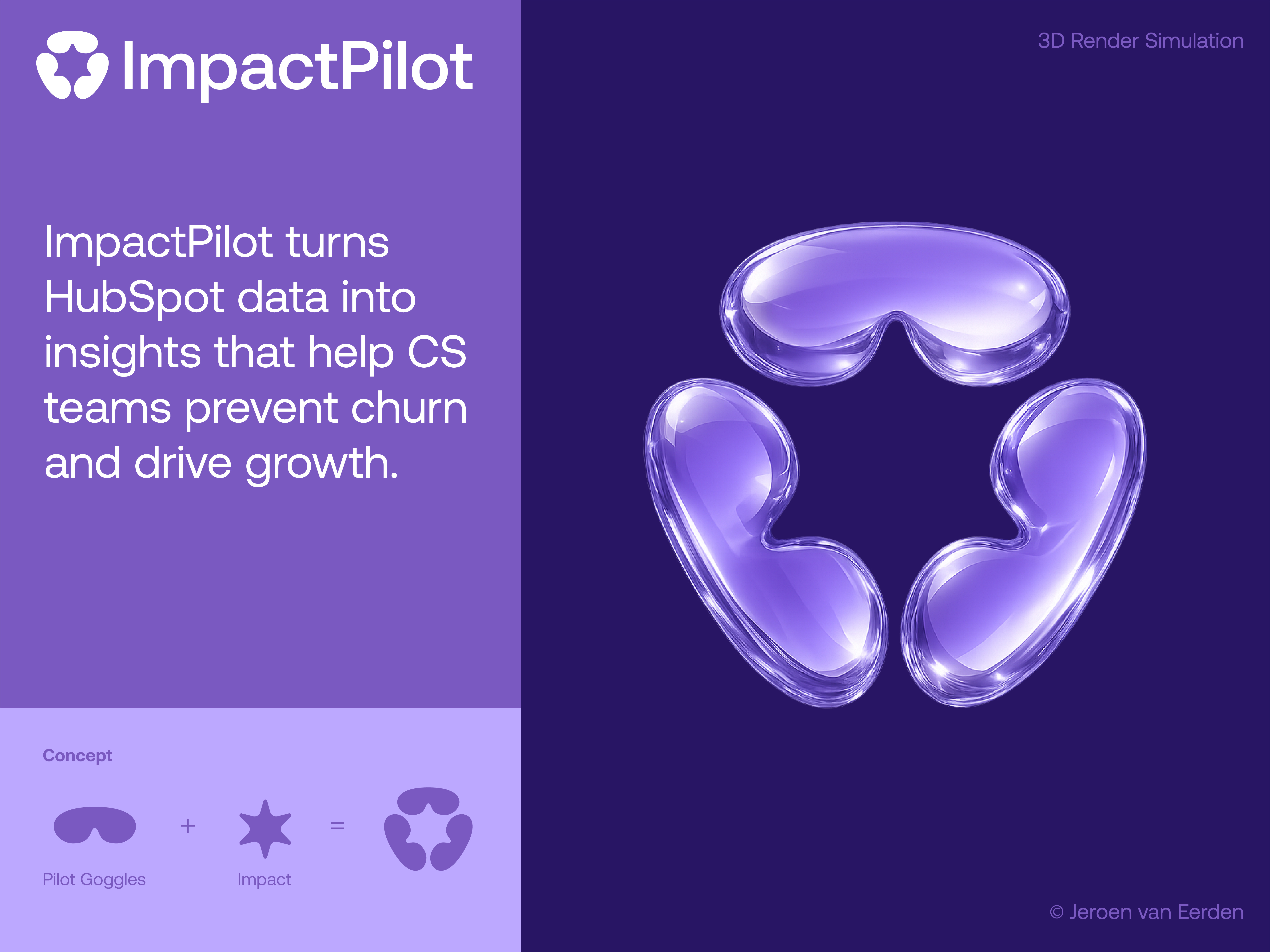 ImpactPilot

ImpactPilot turns HubSpot data into insights that help CS teams prevent churn and drive growth.

Concept

+ =

Pilot Goggles

Impact

3D Render Simulation

© Jeroen van Eerden